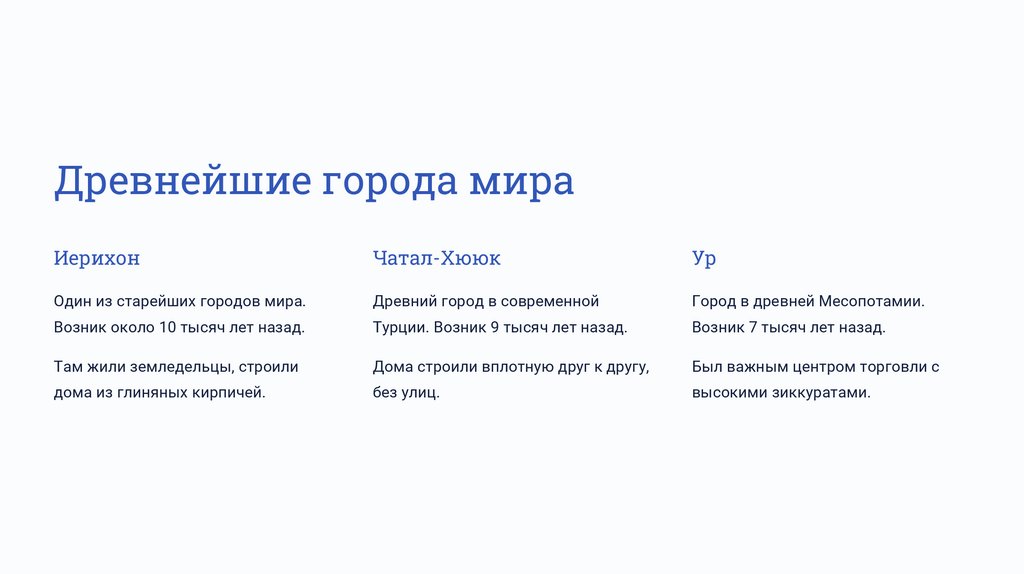 Древнейшие города мира

Иерихон

Один из старейших городов мира. Возник около 10 тысяч лет назад.

Там жили земледельцы, строили дома из глиняных кирпичей.

Чатал-Хююк

Древний город в современной Турции. Возник 9 тысяч лет назад.

Дома строили вплотную друг к другу, без улиц.

Ур

Город в древней Месопотамии. Возник 7 тысяч лет назад.

Был важным центром торговли с высокими зиккуратами.